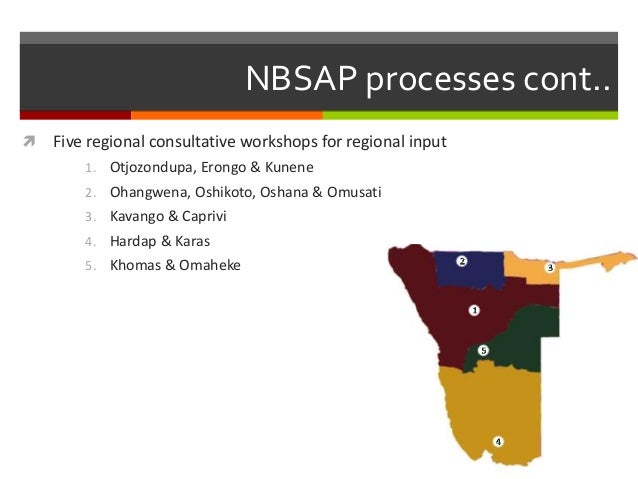 NBSAP processes cont..

Five regional consultative workshops for regional input

1. Otjozondupa, Erongo & Kunene
2. Ohangwena, Oshikoto, Oshana & Omusati
3. Kavango & Caprivi
4. Hardap & Karas
5. Khomas & Omaheke

2
3
1
5
4